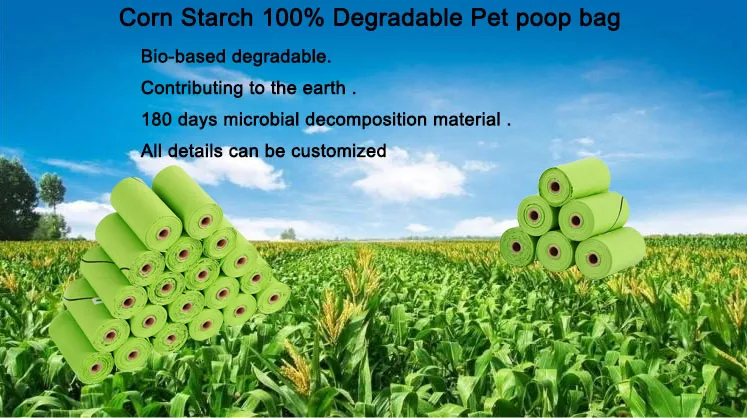 Corn Starch 100% Degradable Pet poop bag

Bio-based degradable.

Contributing to the earth .

180 days microbial decomposition material .

All details can be customized